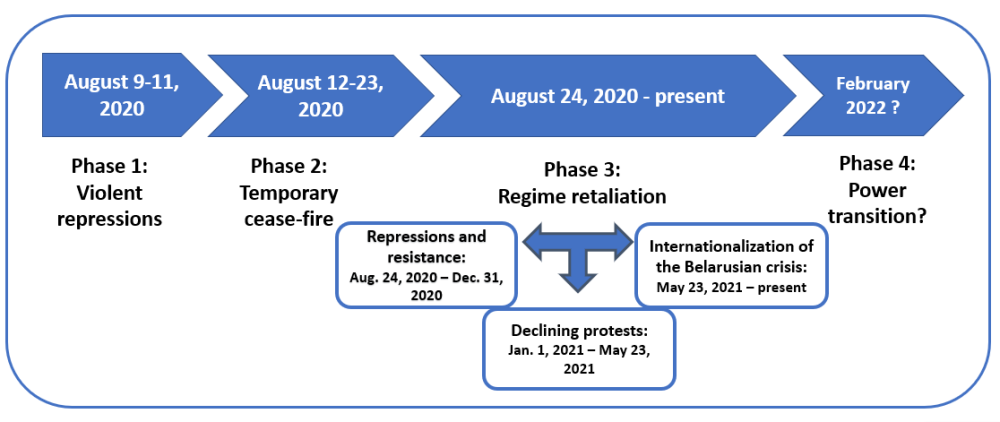 August 9-11, 2020

August 12-23, 2020

August 24, 2020 - present

February 2022 ?

Phase 1: Violent repressions

Phase 2: Temporary cease-fire

Phase 3: Regime retaliation

Phase 4: Power transition?

Repressions and resistance: Aug. 24, 2020 – Dec. 31, 2020

Internationalization of the Belarusian crisis: May 23, 2021 – present

Declining protests: Jan. 1, 2021 – May 23, 2021